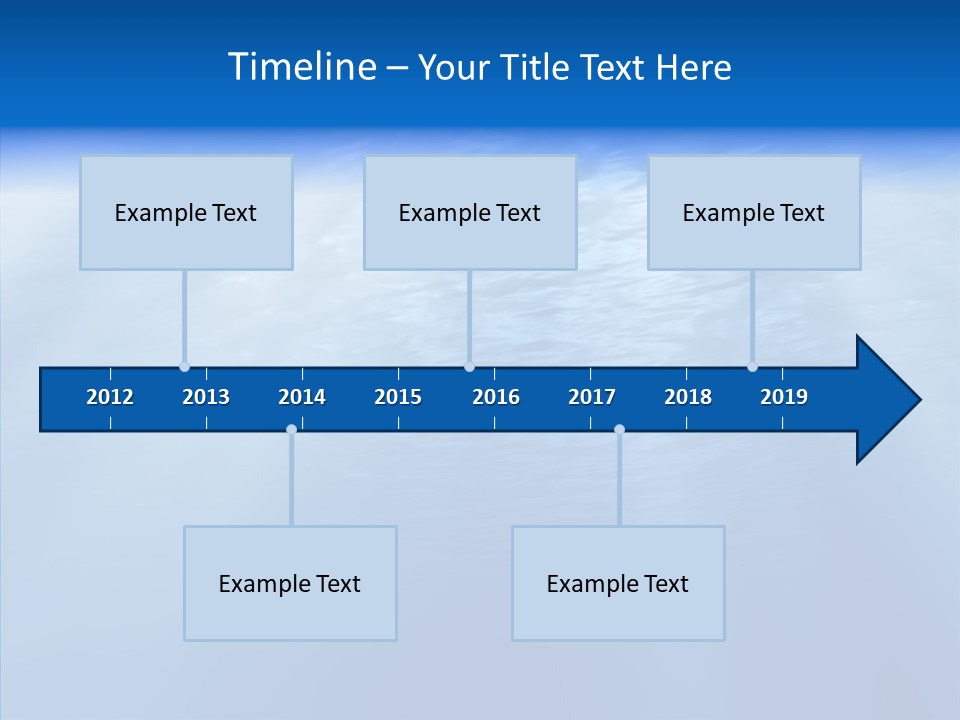 Timeline – Your Title Text Here

Example Text

Example Text

Example Text

2012 2013 2014 2015 2016 2017 2018 2019

Example Text

Example Text